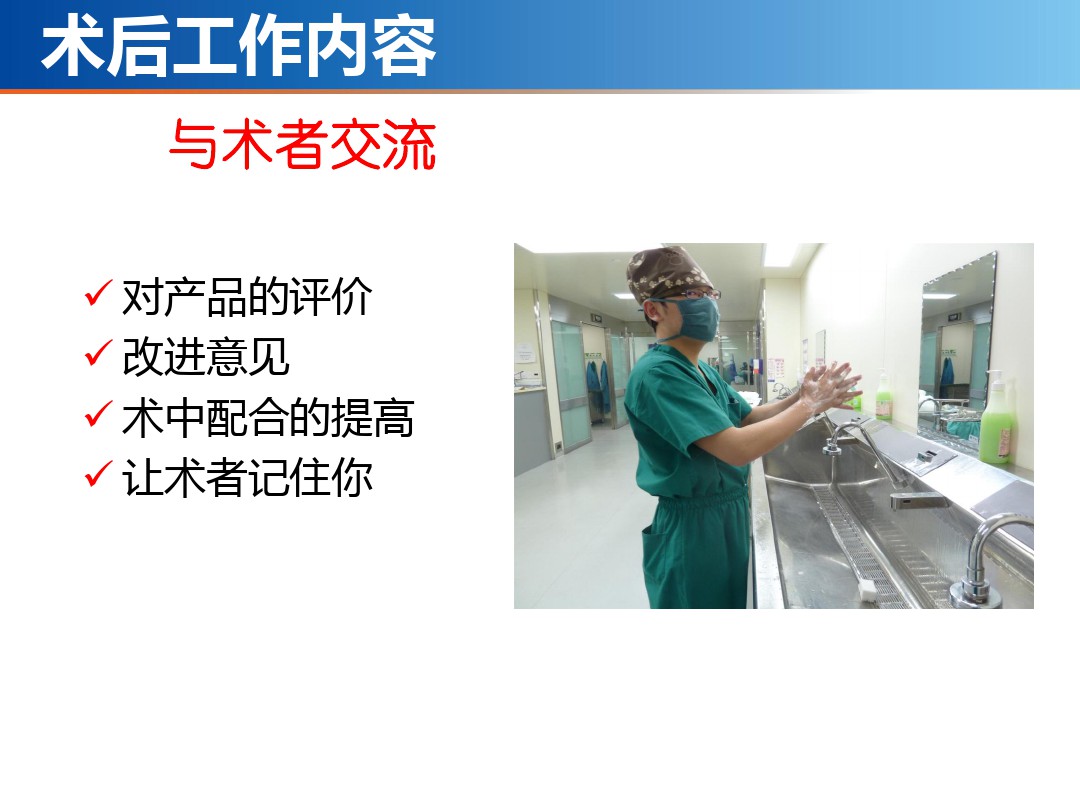 术后工作内容

与术者交流

✓ 对产品的评价
✓ 改进意见
✓ 术中配合的提高
✓ 让术者记住你